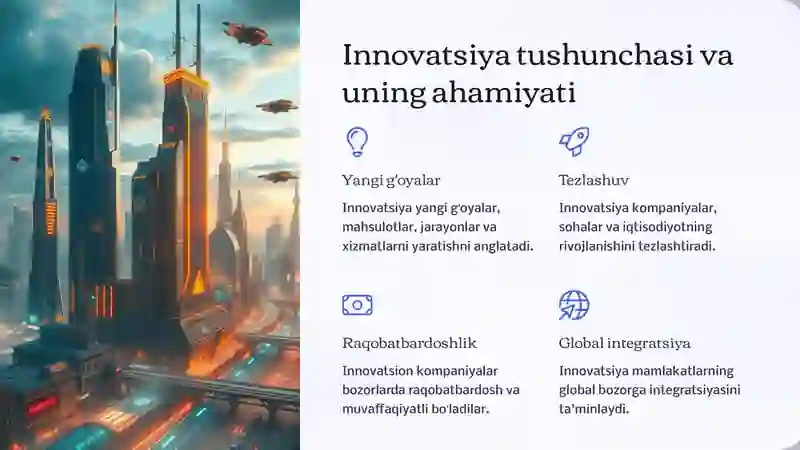 Innovatsiya tushunchasi va uning ahamiyati

Yangi g'oyalar

Innovatsiya yangi g'oyalar, mahsulotlar, jarayonlar va xizmatlarni yaratishni anglatadi.

Tezlashuv

Innovatsiya kompaniyalar, sohalar va iqtisodiyotning rivojlanishini tezlashtiradi.

Raqobatbardoshlik

Innovatsion kompaniyalar bozorlarda raqobatbardosh va muvaffaqiyatli bo'ladilar.

Global integratsiya

Innovatsiya mamlakatlarning global bozorga integratsiyasini ta'minlaydi.